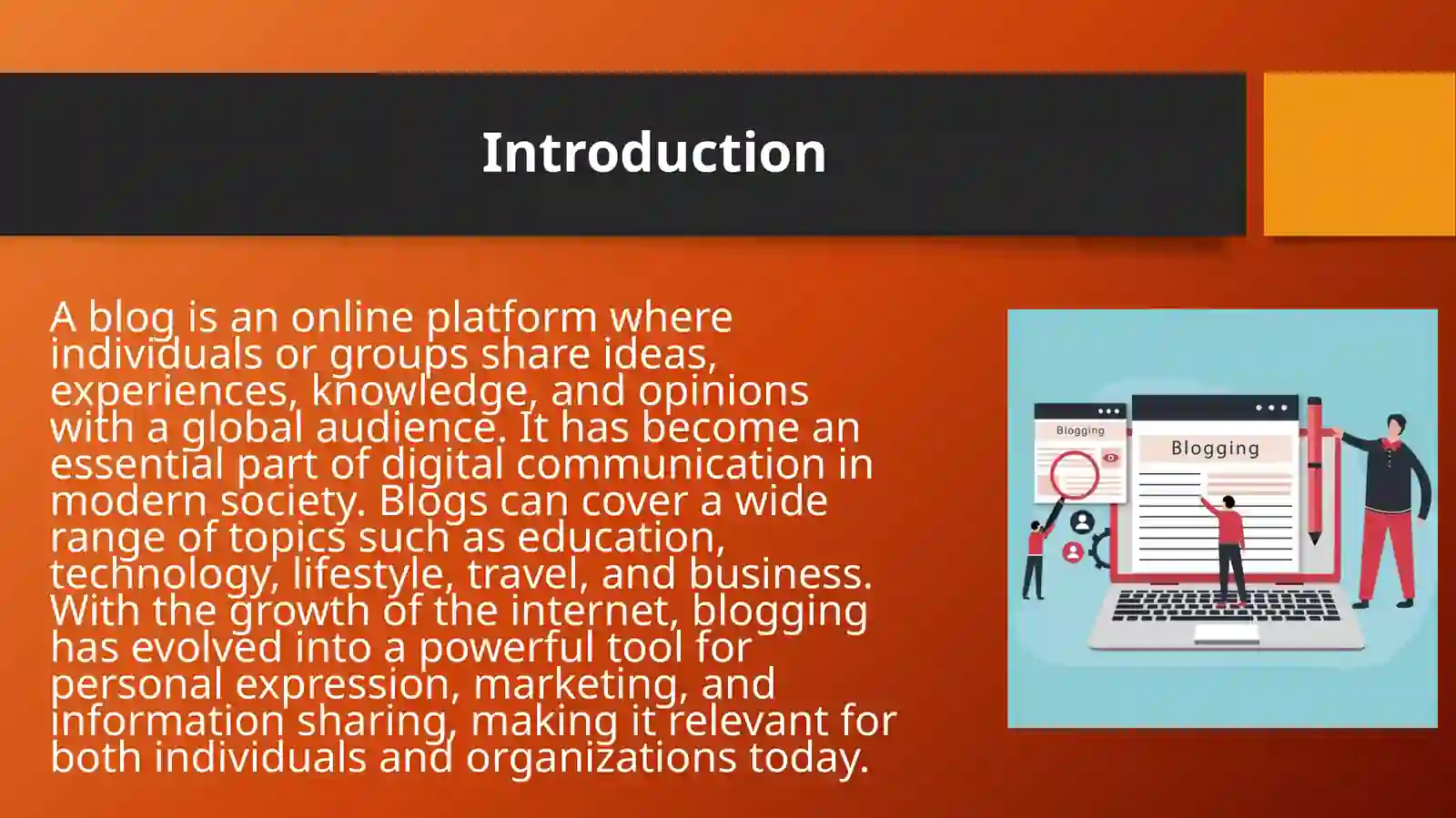 Introduction

A blog is an online platform where individuals or groups share ideas, experiences, knowledge, and opinions with a global audience. It has become an essential part of digital communication in modern society. Blogs can cover a wide range of topics such as education, technology, lifestyle, travel, and business. With the growth of the internet, blogging has evolved into a powerful tool for personal expression, marketing, and information sharing, making it relevant for both individuals and organizations today.

Blogging

Blogging